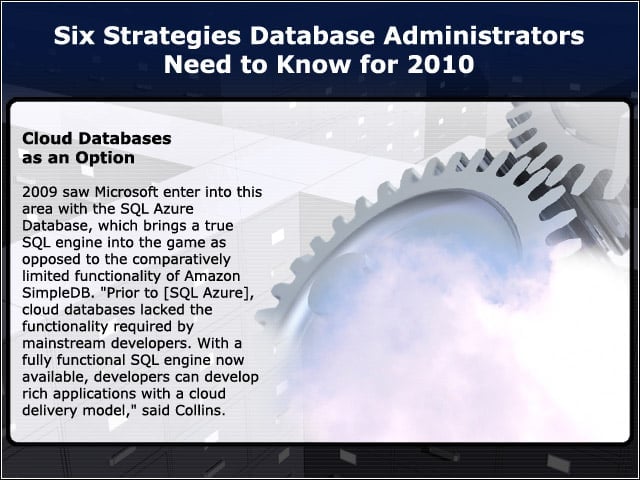 Six Strategies Database Administrators Need to Know for 2010

Cloud Databases as an Option

2009 saw Microsoft enter into this area with the SQL Azure Database, which brings a true SQL engine into the game as opposed to the comparatively limited functionality of Amazon SimpleDB. "Prior to [SQL Azure], cloud databases lacked the functionality required by mainstream developers. With a fully functional SQL engine now available, developers can develop rich applications with a cloud delivery model," said Collins.